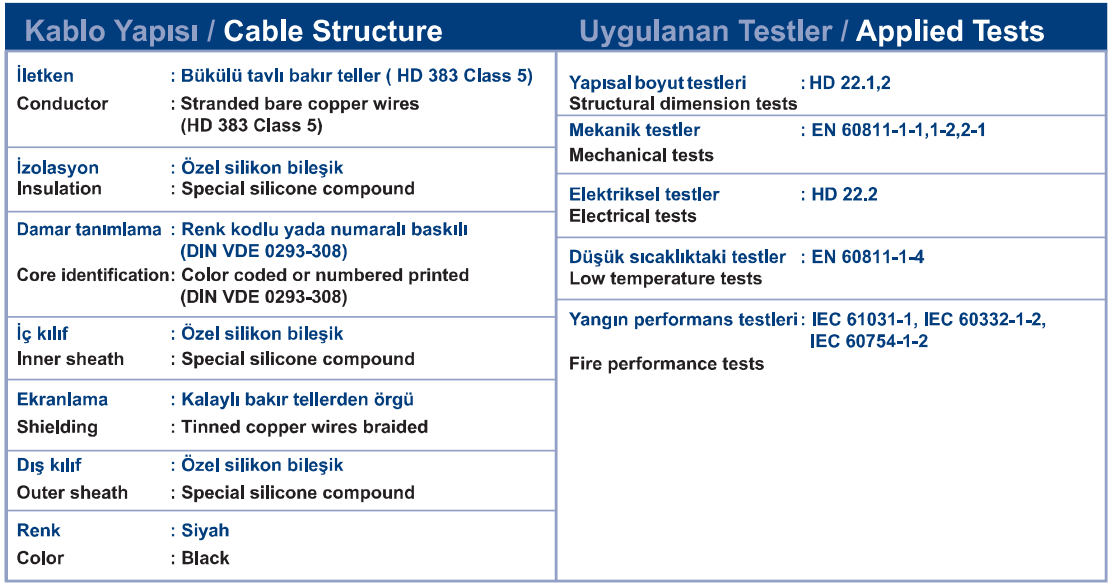 Kablo Yapısı / Cable Structure

İletken : Bükülü tavlı bakır teller ( HD 383 Class 5)
Conductor : Stranded bare copper wires (HD 383 Class 5)

İzolasyon : Özel silikon bileşik
Insulation : Special silicone compound

Damar tanımlama : Renk kodlu yada numaralı baskılı (DIN VDE 0293-308)
Core identification: Color coded or numbered printed (DIN VDE 0293-308)

İç kılıf : Özel silikon bileşik
Inner sheath : Special silicone compound

Ekranlama : Kalaylı bakır tellerden örgü
Shielding : Tinned copper wires braided

Dış kılıf : Özel silikon bileşik
Outer sheath : Special silicone compound

Renk : Siyah
Color : Black

Uygulanan Testler / Applied Tests

Yapısal boyut testleri : HD 22.1,2
Structural dimension tests

Mekanik testler : EN 60811-1-1,1-2,2-1
Mechanical tests

Elektriksel testler : HD 22.2
Electrical tests

Düşük sıcaklıktaki testler : EN 60811-1-4
Low temperature tests

Yangın performans testleri : IEC 61031-1, IEC 60332-1-2, IEC 60754-1-2
Fire performance tests